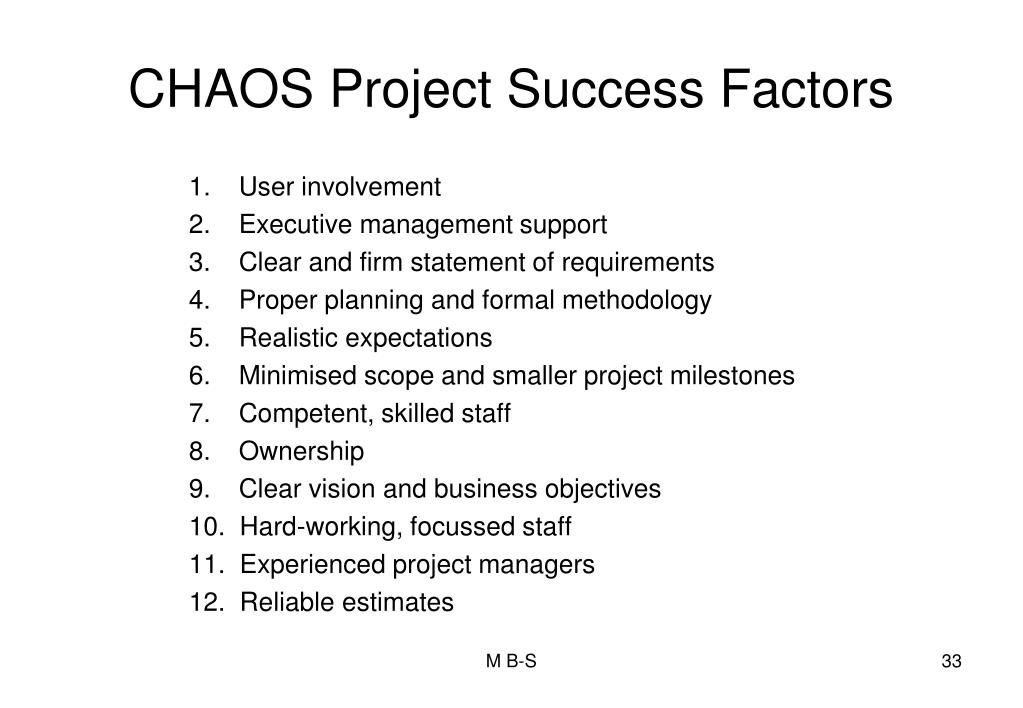 CHAOS Project Success Factors

1. User involvement
2. Executive management support
3. Clear and firm statement of requirements
4. Proper planning and formal methodology
5. Realistic expectations
6. Minimised scope and smaller project milestones
7. Competent, skilled staff
8. Ownership
9. Clear vision and business objectives
10. Hard-working, focussed staff
11. Experienced project managers
12. Reliable estimates

M B-S

33